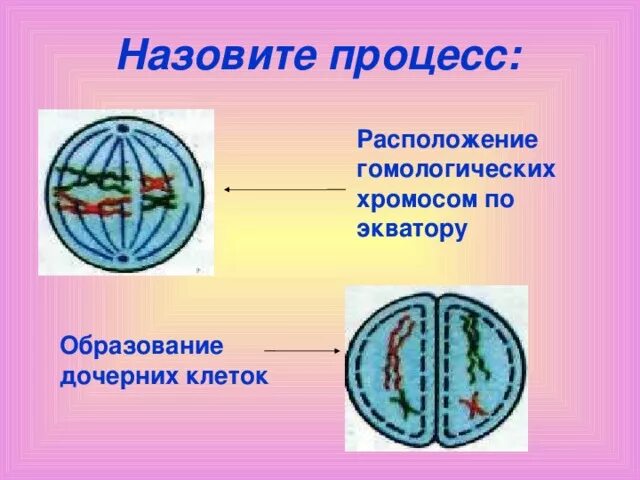 Назовите процесс:

Расположение гомологических хромосом по экватору

Образование дочерних клеток